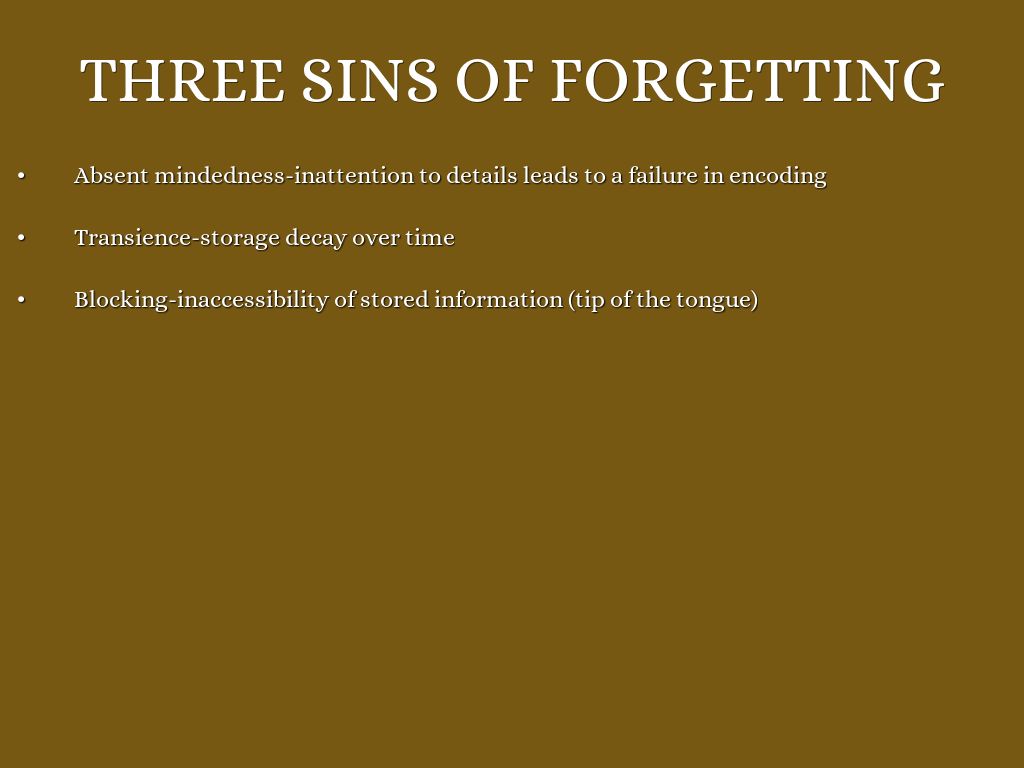 THREE SINS OF FORGETTING

• Absent mindedness-inattention to details leads to a failure in encoding

• Transience-storage decay over time

• Blocking-inaccessibility of stored information (tip of the tongue)